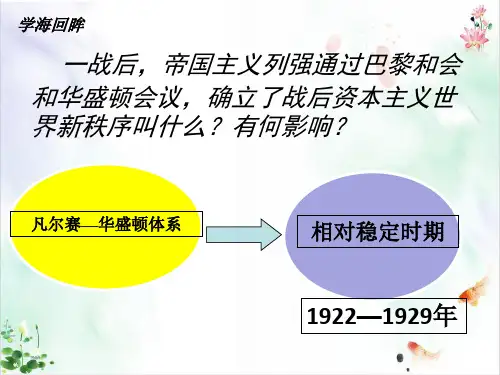 学海回眸

一战后，帝国主义列强通过巴黎和会和华盛顿会议，确立了战后资本主义世界新秩序叫什么？有何影响？

凡尔赛—华盛顿体系

相对稳定时期

1922—1929年